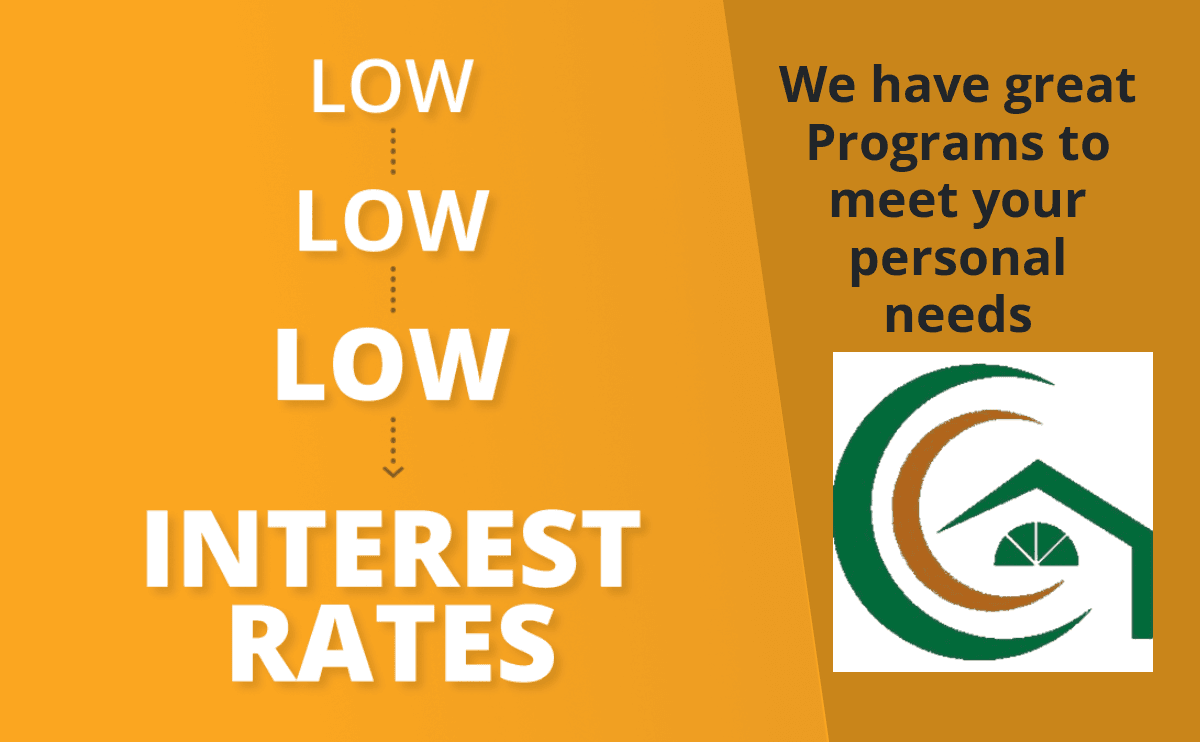 LOW

LOW

LOW

INTEREST RATES

We have great Programs to meet your personal needs